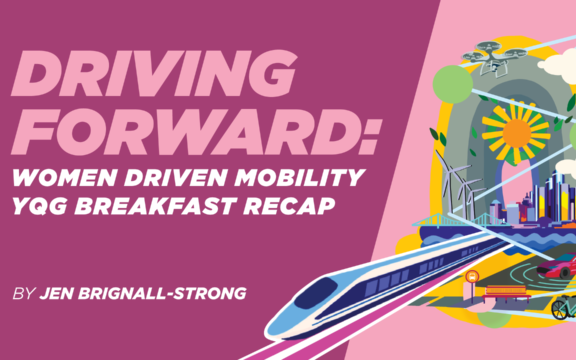 DRIVING FORWARD:
WOMEN DRIVEN MOBILITY YQG BREAKFAST RECAP

BY JEN BRIGNALL-STRONG